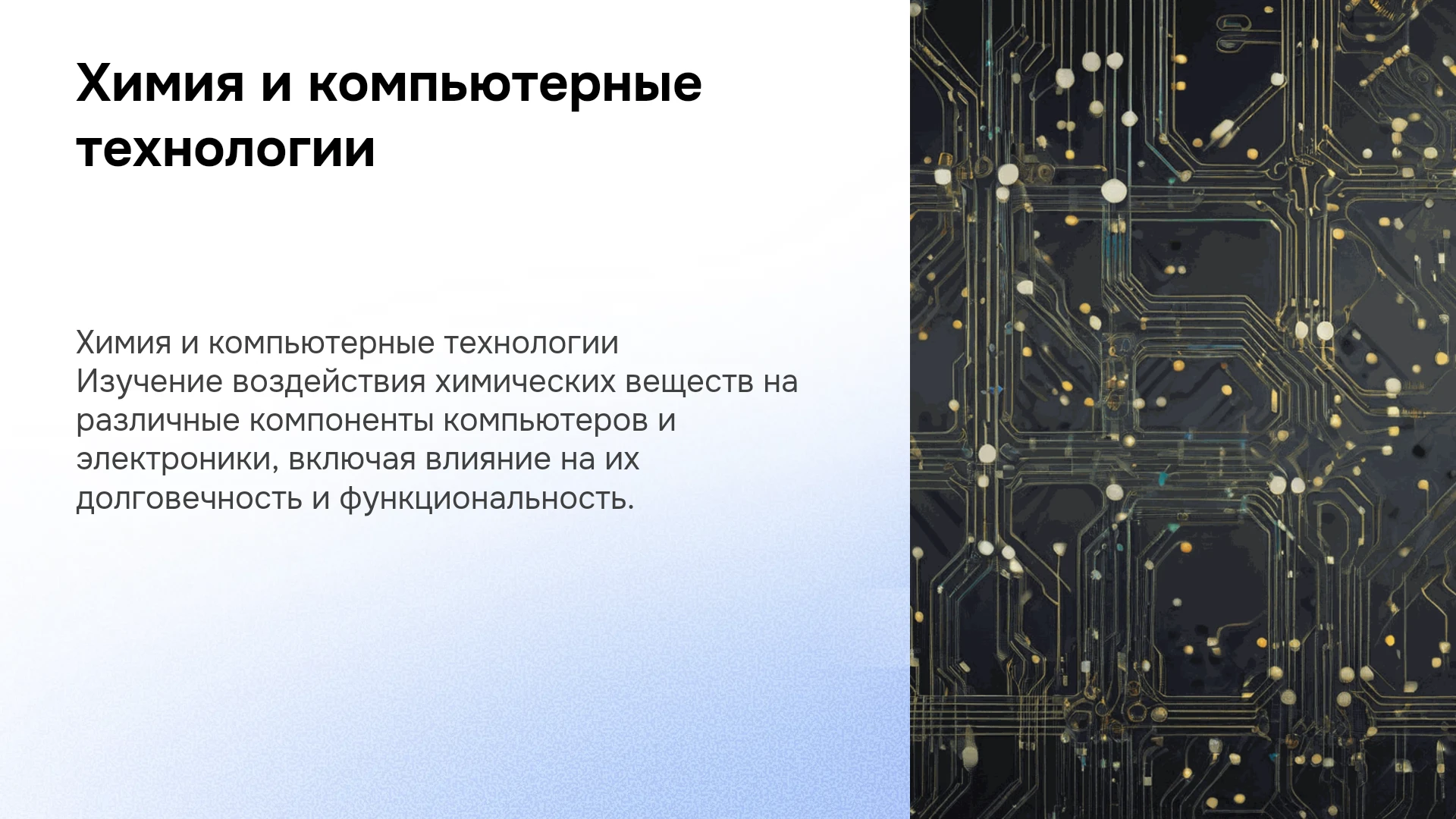 Химия и компьютерные технологии

Химия и компьютерные технологии Изучение воздействия химических веществ на различные компоненты компьютеров и электроники, включая влияние на их долговечность и функциональность.